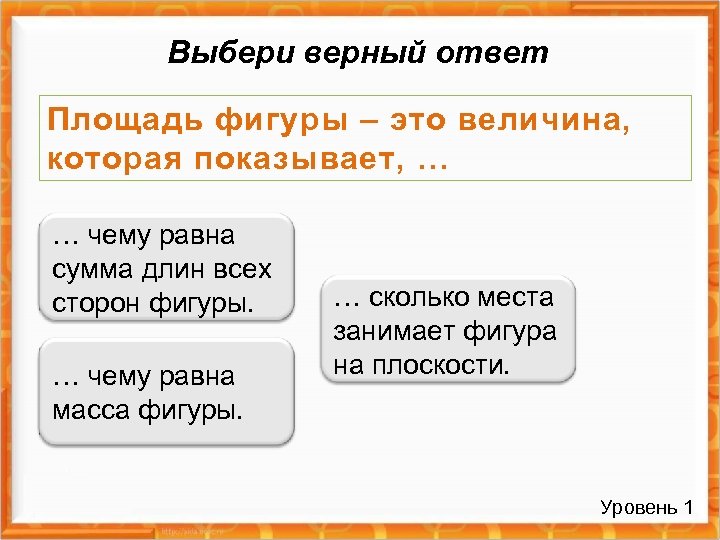 Выбери верный ответ

Площадь фигуры – это величина, которая показывает, …

… чему равна сумма длин всех сторон фигуры.

… чему равна масса фигуры.

… сколько места занимает фигура на плоскости.

Уровень 1